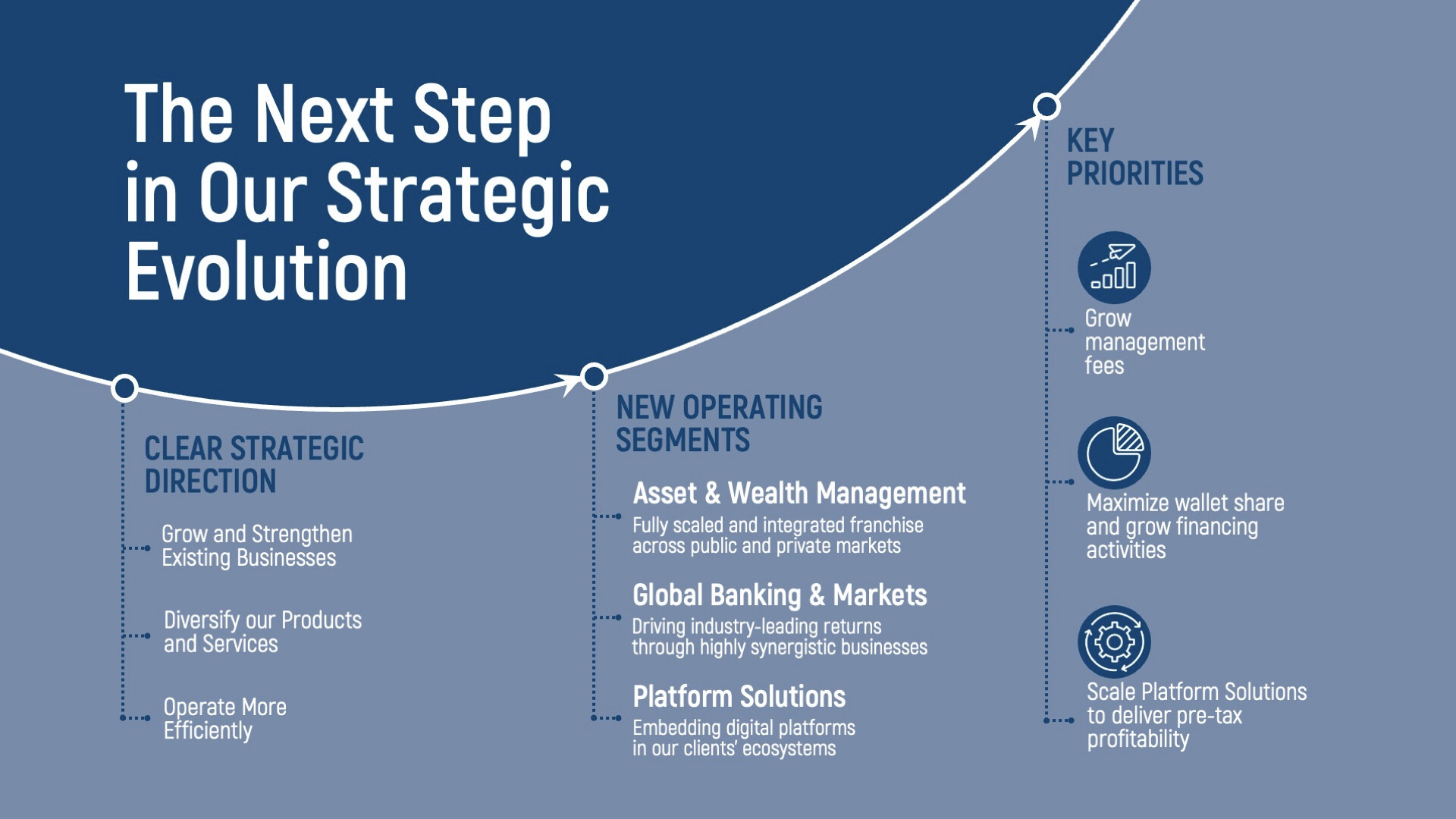 The Next Step in Our Strategic Evolution

CLEAR STRATEGIC DIRECTION

Grow and Strengthen Existing Businesses

Diversify our Products and Services

Operate More Efficiently

NEW OPERATING SEGMENTS

Asset & Wealth Management

Fully scaled and integrated franchise across public and private markets

Global Banking & Markets

Driving industry-leading returns through highly synergistic businesses

Platform Solutions

Embedding digital platforms in our clients' ecosystems

KEY PRIORITIES

Grow management fees

Maximize wallet share and grow financing activities

Scale Platform Solutions to deliver pre-tax profitability